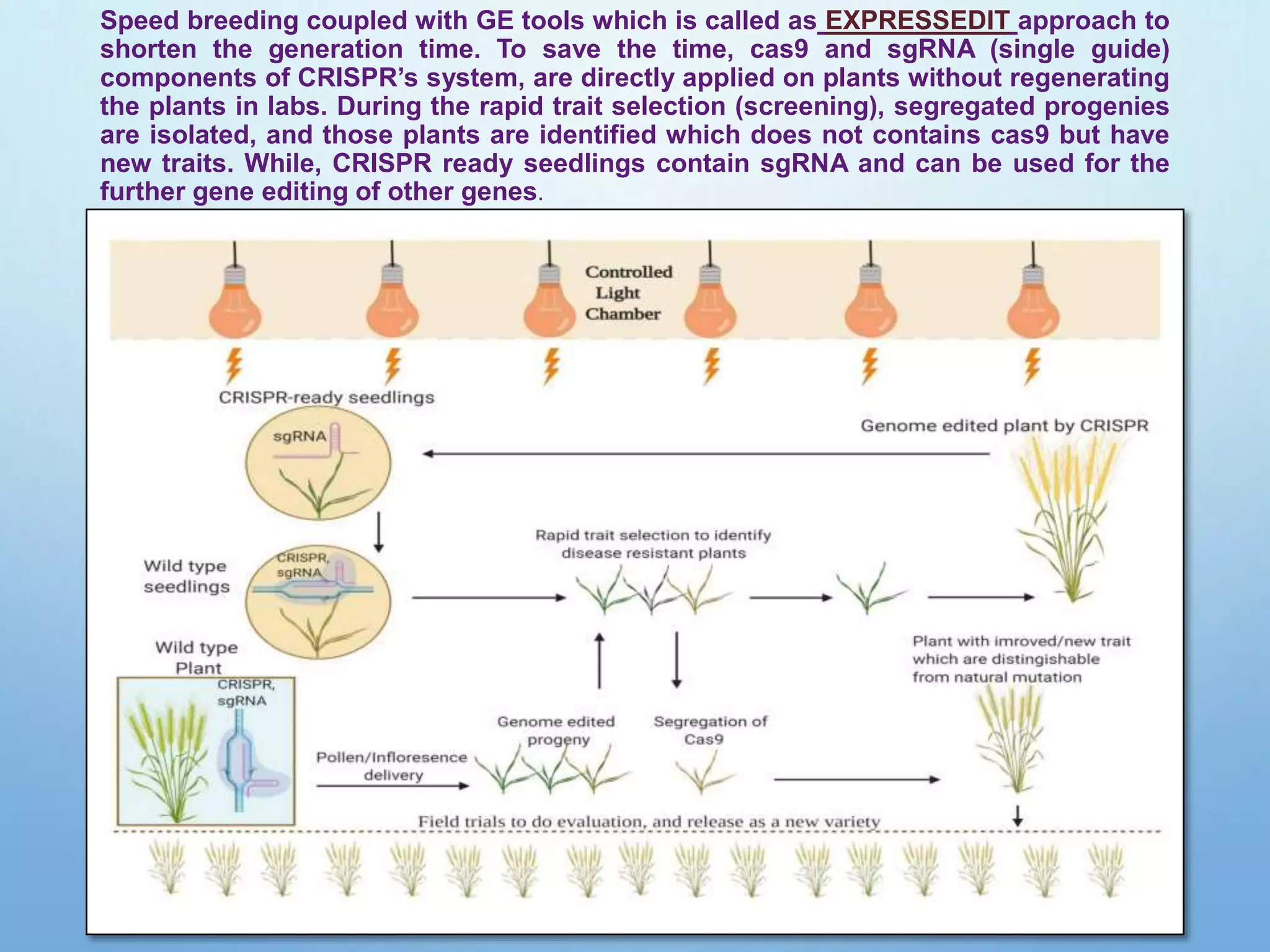 Speed breeding coupled with GE tools which is called as EXPRESSEDIT approach to shorten the generation time. To save the time, cas9 and sgRNA (single guide) components of CRISPR's system, are directly applied on plants without regenerating the plants in labs. During the rapid trait selection (screening), segregated progenies are isolated, and those plants are identified which does not contains cas9 but have new traits. While, CRISPR ready seedlings contain sgRNA and can be used for the further gene editing of other genes.

Controlled Light Chamber

CRISPR-ready seedlings

sgRNA

Genome edited plant by CRISPR

Wild type seedlings

CRISPR, sgRNA

Rapid trait selection to identify disease resistant plants

Wild type Plant

CRISPR, sgRNA

Plant with imroved/new trait which are distingishable from natural mutation

Genome edited progeny

Segregation of Cas9

Pollen/Infloresence delivery

Field trials to do evaluation, and release as a new variety